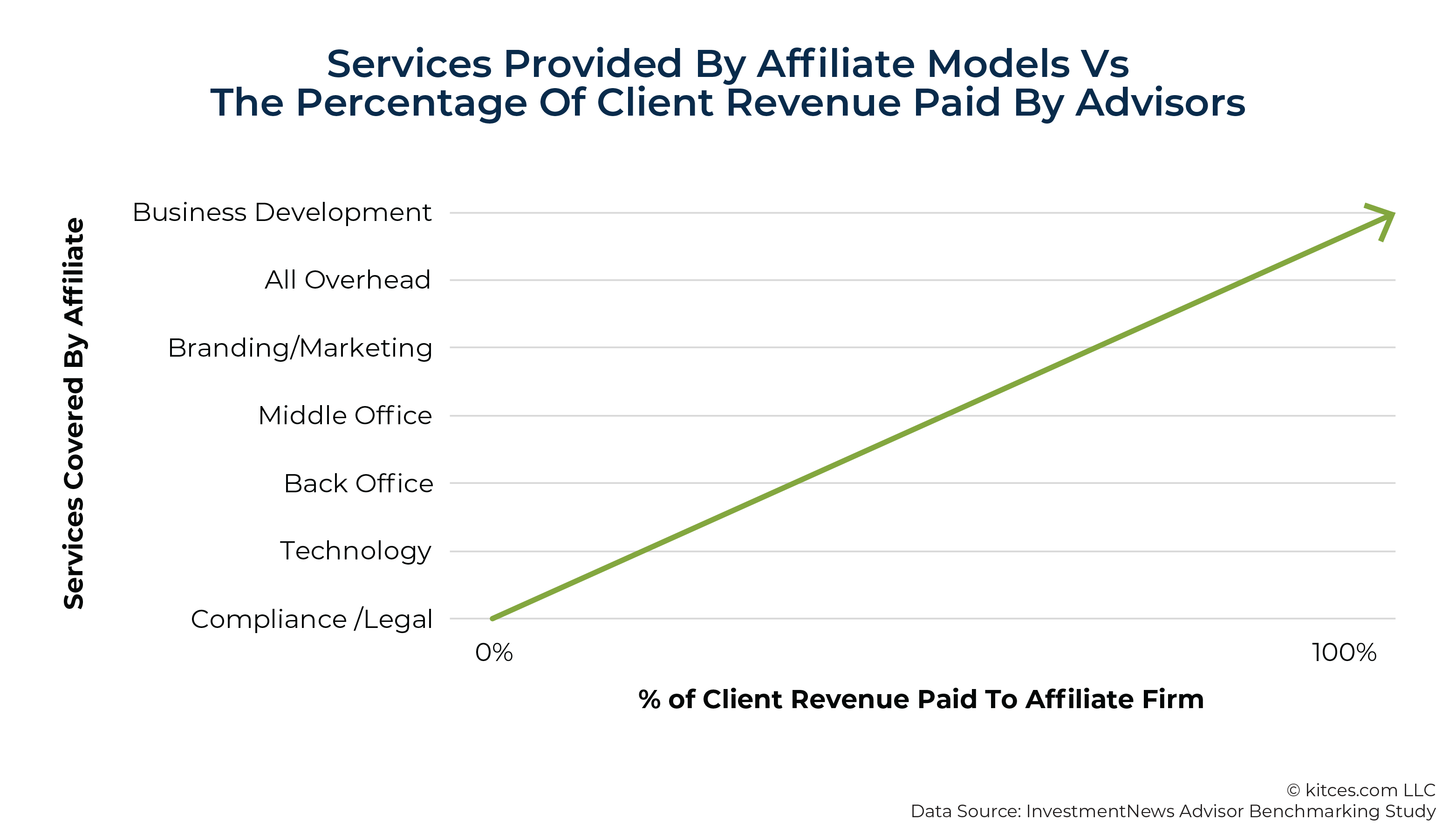 Services Provided By Affiliate Models Vs
The Percentage Of Client Revenue Paid By Advisors

Services Covered By Affiliate

Business Development
All Overhead
Branding/Marketing
Middle Office
Back Office
Technology
Compliance /Legal

0%
100%

% of Client Revenue Paid To Affiliate Firm

© kitces.com LLC
Data Source: InvestmentNews Advisor Benchmarking Study